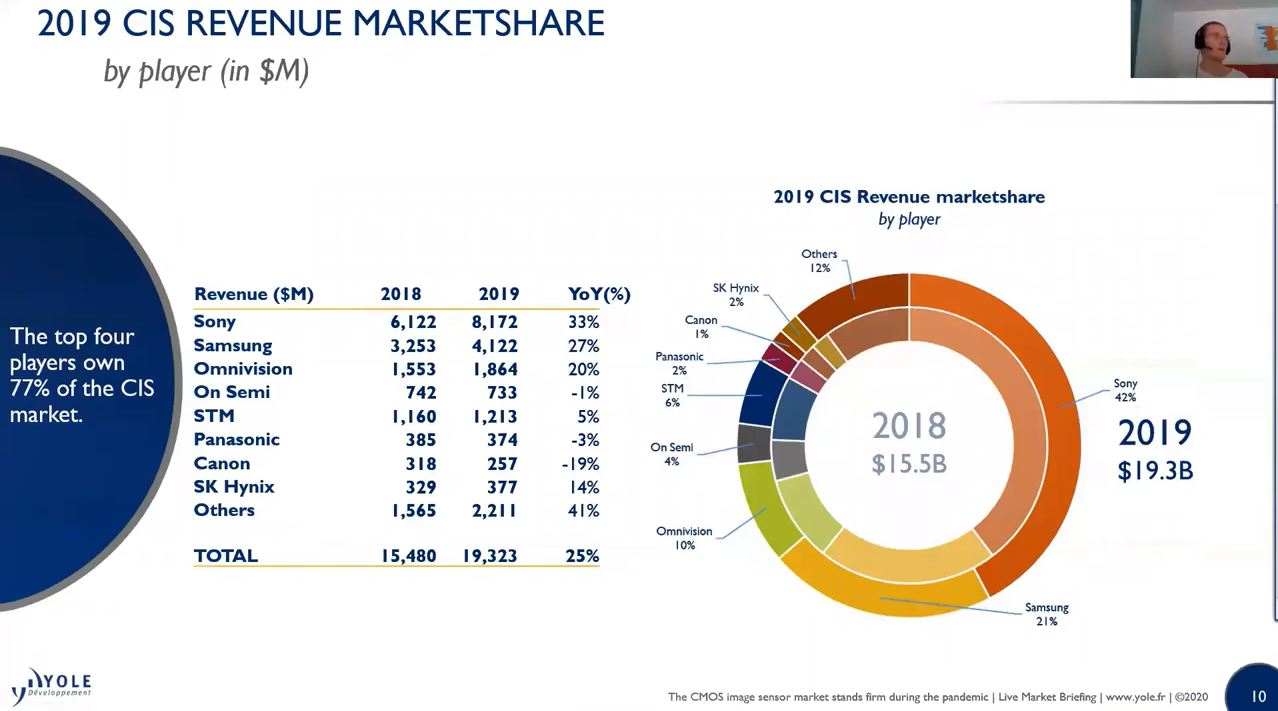 2019 CIS REVENUE MARKETSHARE
by player (in $M)

The top four players own 77% of the CIS market.

| Revenue ($M) | 2018 | 2019 | YoY(%) |
|---|---|---|---|
| Sony | 6,122 | 8,172 | 33% |
| Samsung | 3,253 | 4,122 | 27% |
| Omnivision | 1,553 | 1,864 | 20% |
| On Semi | 742 | 733 | -1% |
| STM | 1,160 | 1,213 | 5% |
| Panasonic | 385 | 374 | -3% |
| Canon | 318 | 257 | -19% |
| SK Hynix | 329 | 377 | 14% |
| Others | 1,565 | 2,211 | 41% |
| TOTAL | 15,480 | 19,323 | 25% |

2019 CIS Revenue marketshare
by player

Others 12%
SK Hynix 2%
Canon 1%
Panasonic 2%
STM 6%
On Semi 4%
Omnivision 10%
Samsung 21%
Sony 42%

2018
$15.5B

2019
$19.3B

YOLE Développement

The CMOS image sensor market stands firm during the pandemic | Live Market Briefing | www.yole.fr | ©2020

10